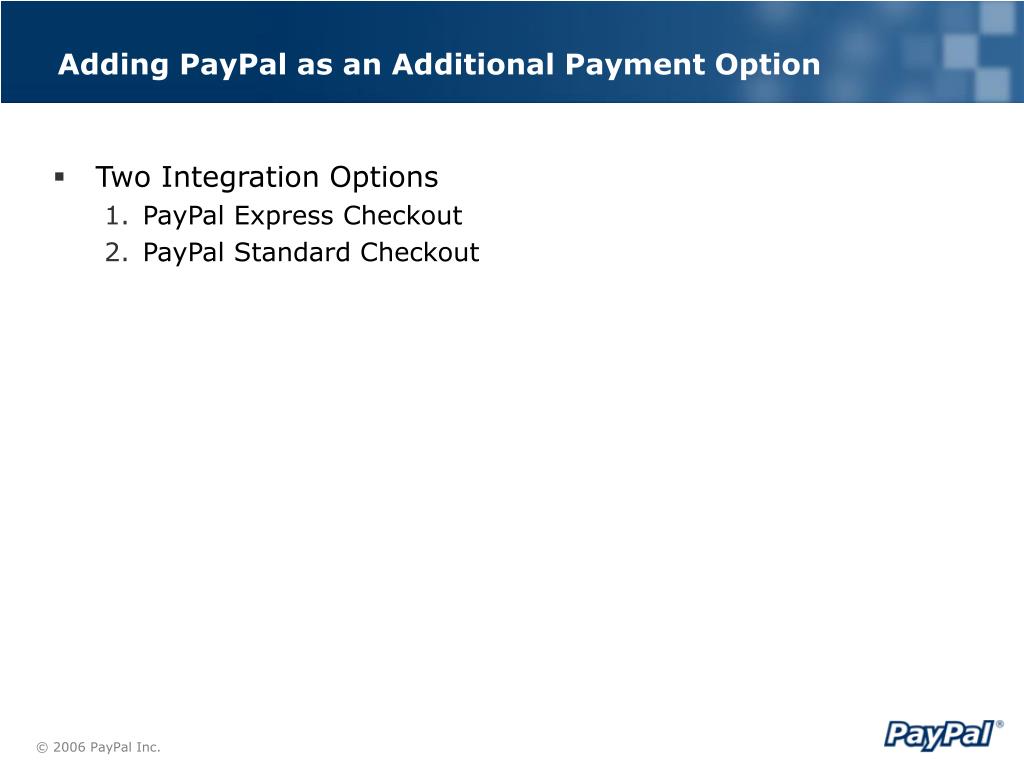 Adding PayPal as an Additional Payment Option

▪ Two Integration Options
1. PayPal Express Checkout
2. PayPal Standard Checkout

© 2006 PayPal Inc.

PayPal®